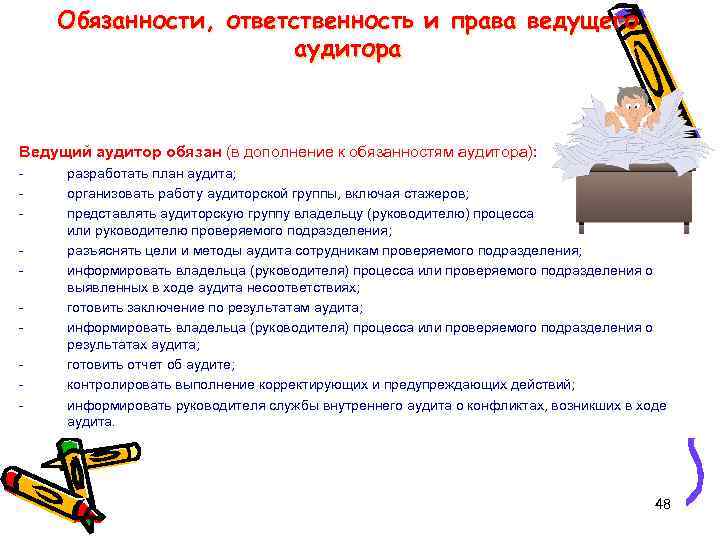 Обязанности, ответственность и права ведущего аудитора

Ведущий аудитор обязан (в дополнение к обязанностям аудитора):
- разработать план аудита;
- организовать работу аудиторской группы, включая стажеров;
- представлять аудиторскую группу владельцу (руководителю) процесса или руководителю проверяемого подразделения;
- разъяснять цели и методы аудита сотрудникам проверяемого подразделения;
- информировать владельца (руководителя) процесса или проверяемого подразделения о выявленных в ходе аудита несоответствиях;
- готовить заключение по результатам аудита;
- информировать владельца (руководителя) процесса или проверяемого подразделения о результатах аудита;
- готовить отчет об аудите;
- контролировать выполнение корректирующих и предупреждающих действий;
- информировать руководителя службы внутреннего аудита о конфликтах, возникших в ходе аудита.

48